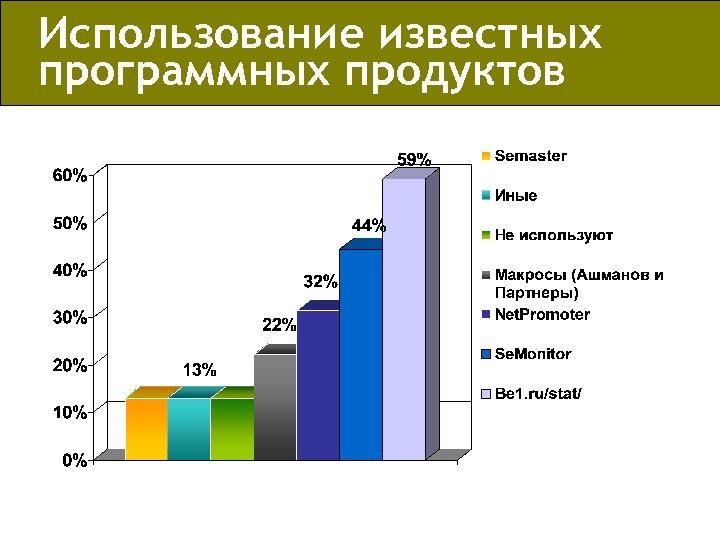 Использование известных программных продуктов

60%
50%
40%
30%
20%
10%
0%

13%
22%
32%
44%
59%

Semaster
Иные
Не используют
Макросы (Ашманов и Партнеры)
NetPromoter
SeMonitor
Be1.ru/stat/